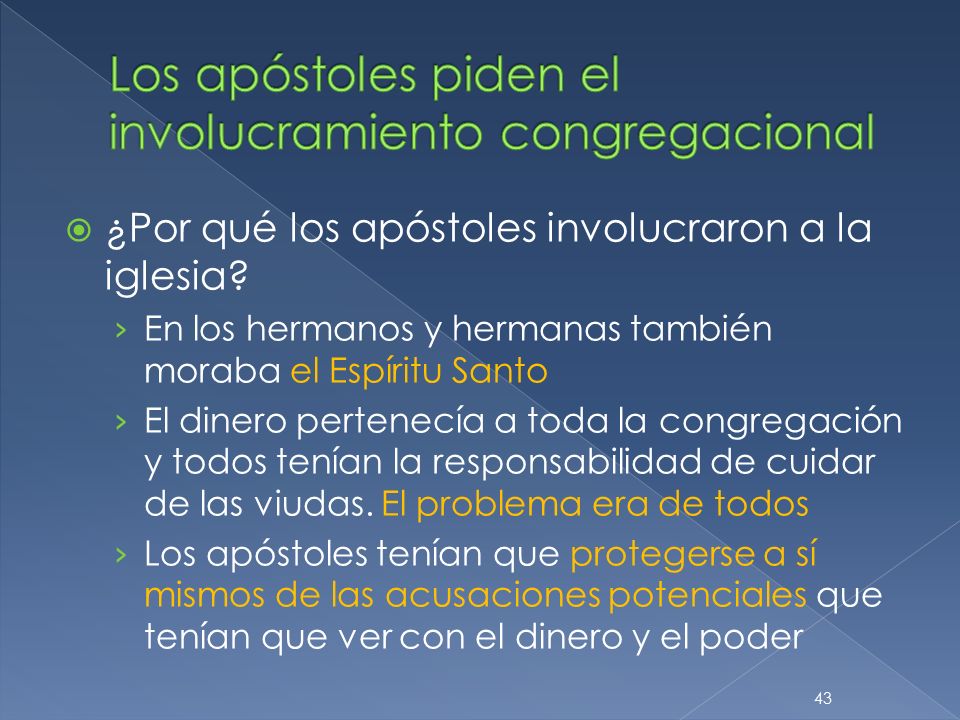 Los apóstoles piden el involucramiento congregacional

¿Por qué los apóstoles involucraron a la iglesia?

› En los hermanos y hermanas también moraba el Espíritu Santo

› El dinero pertenecía a toda la congregación y todos tenían la responsabilidad de cuidar de las viudas. El problema era de todos

› Los apóstoles tenían que protegerse a sí mismos de las acusaciones potenciales que tenían que ver con el dinero y el poder

43